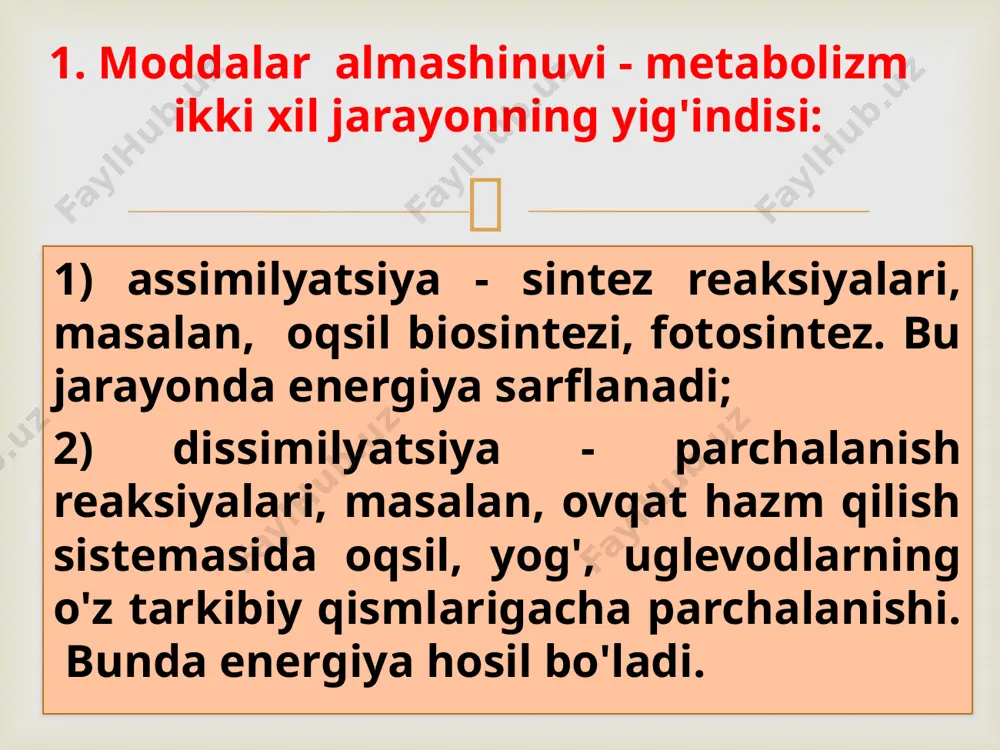 1. Moddalar almashinuvi - metabolizm ikki xil jarayonning yig'indisi:

FaylHub.uz FaylHub.uz FaylHub.uz

1) assimilyatsiya - sintez reaksiyalari, masalan, oqsil biosintezi, fotosintez. Bu jarayonda energiya sarflanadi;

2) dissimilyatsiya - parchalanish reaksiyalari, masalan, ovqat hazm qilish sistemasida oqsil, yog', uglevodlarning o'z tarkibiy qismlarigacha parchalanishi. Bunda energiya hosil bo'ladi.

FaylHub.uz FaylHub.uz FaylHub.uz